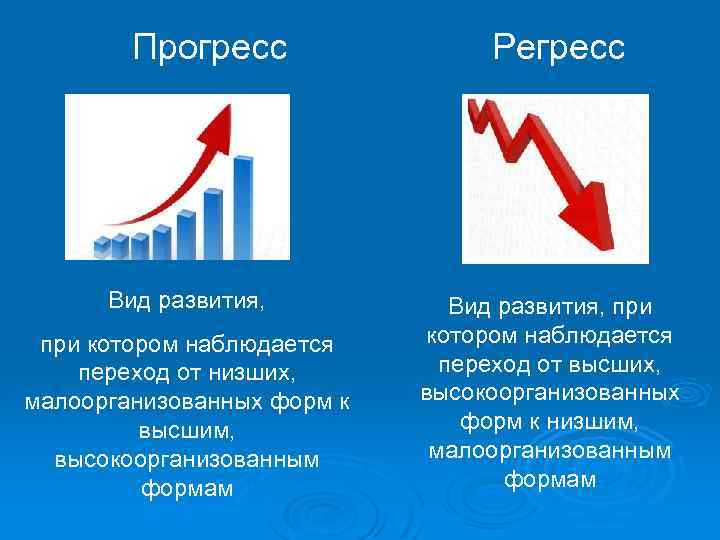 Прогресс

Вид развития,

при котором наблюдается переход от низших, малоорганизованных форм к высшим, высокоорганизованным формам

Регресс

Вид развития, при котором наблюдается переход от высших, высокоорганизованных форм к низшим, малоорганизованным формам